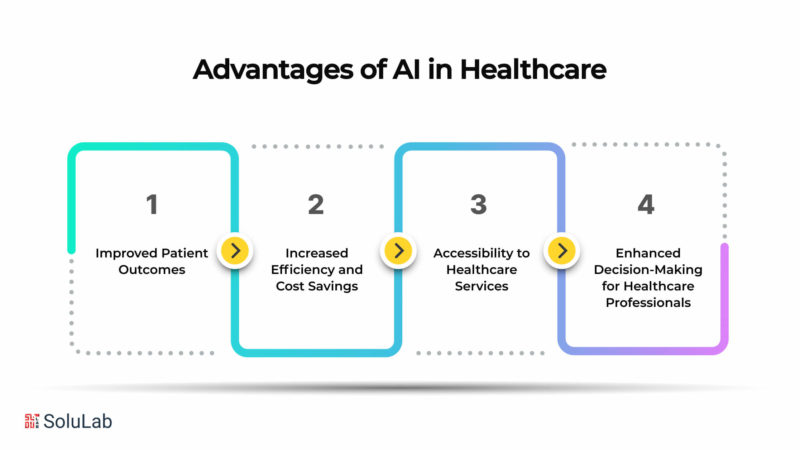 Advantages of AI in Healthcare

1

Improved Patient Outcomes

2

Increased Efficiency and Cost Savings

3

Accessibility to Healthcare Services

4

Enhanced Decision-Making for Healthcare Professionals

SoluLab